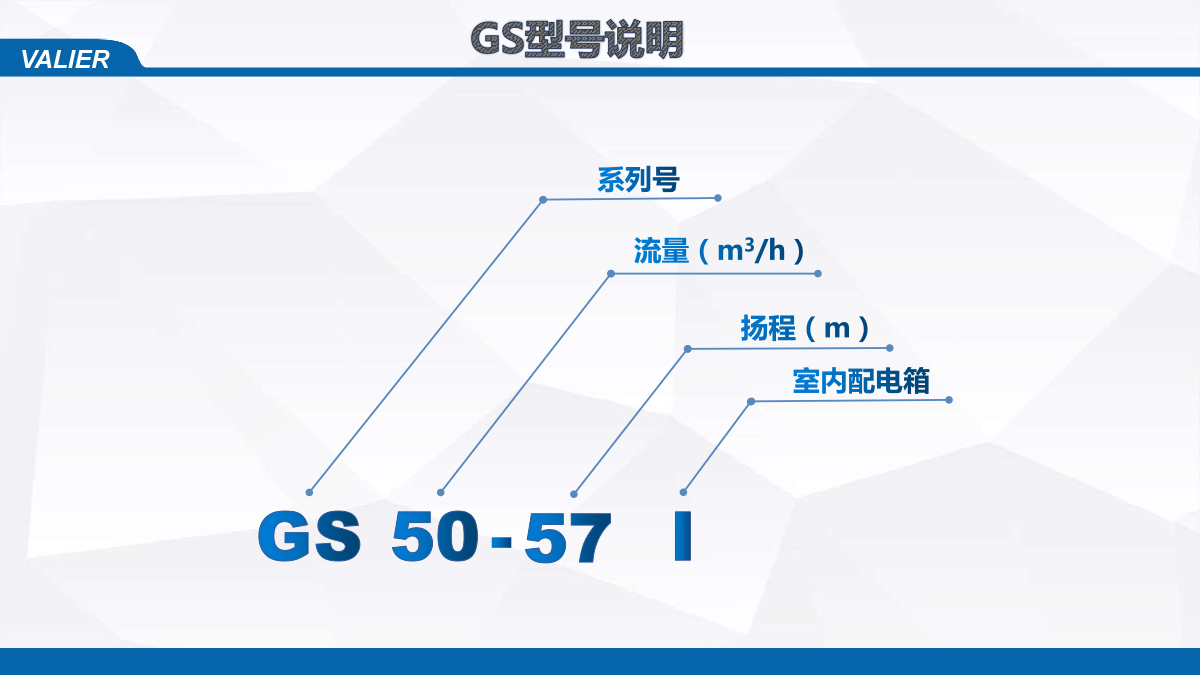 VALIER

GS型号说明

系列号

流量（$m^3/h$）

扬程（m）

室内配电箱

GS 50-57 I